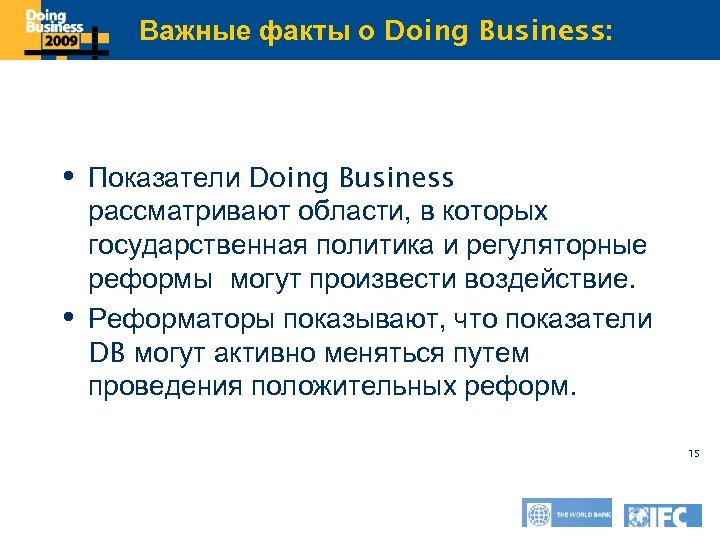 Doing Business 2009

Важные факты о Doing Business:

• Показатели Doing Business рассматривают области, в которых государственная политика и регуляторные реформы  могут произвести воздействие.

• Реформаторы показывают, что показатели DB могут активно меняться путем проведения положительных реформ.

15

THE WORLD BANK

IFC